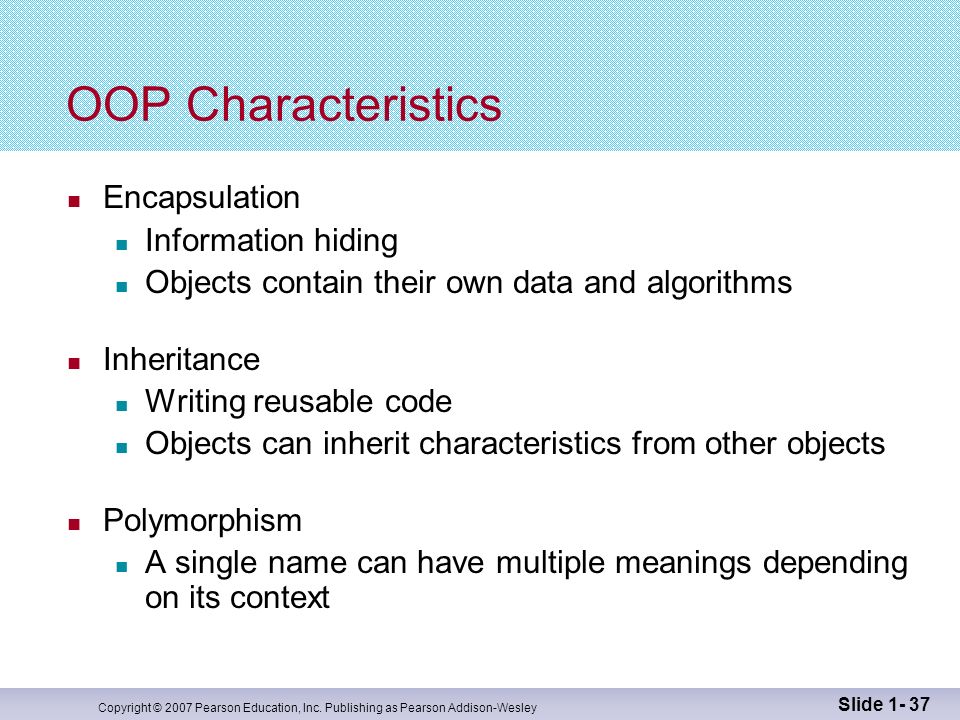 OOP Characteristics

- Encapsulation
  - Information hiding
  - Objects contain their own data and algorithms

- Inheritance
  - Writing reusable code
  - Objects can inherit characteristics from other objects

- Polymorphism
  - A single name can have multiple meanings depending on its context

Copyright © 2007 Pearson Education, Inc. Publishing as Pearson Addison-Wesley

Slide 1- 37